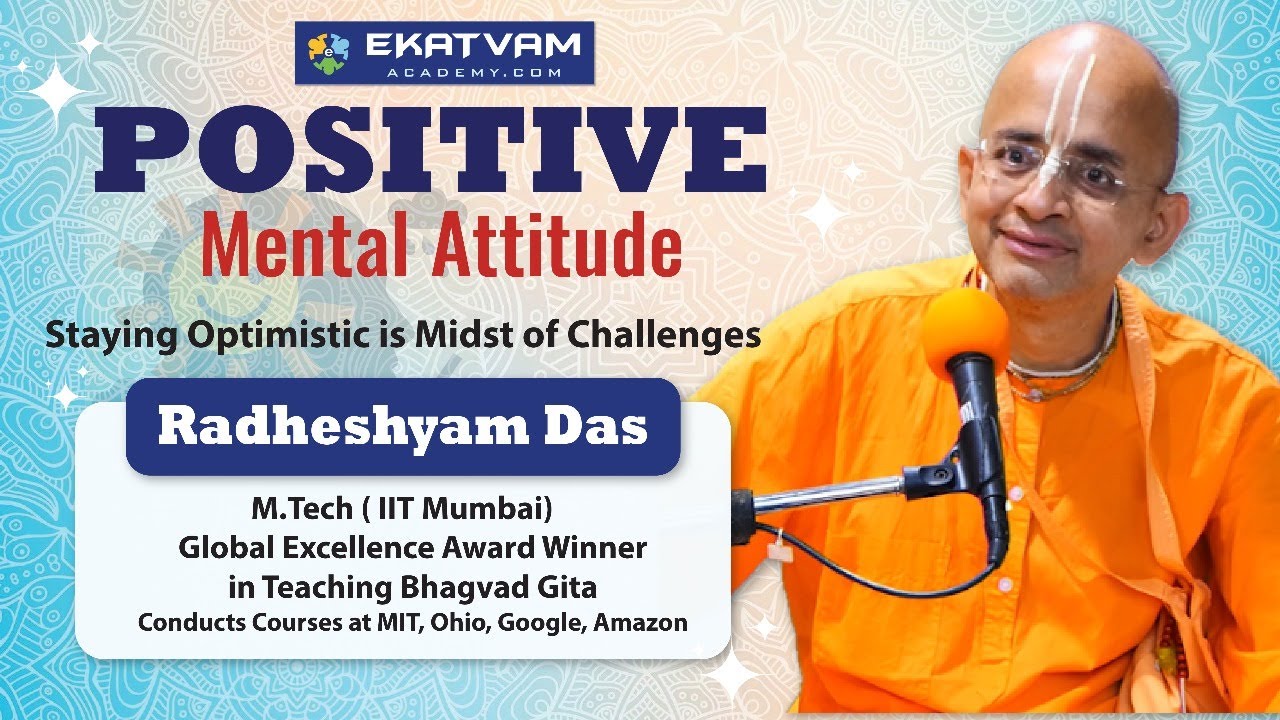 EKATVAM
ACADEMY.COM

POSITIVE
Mental Attitude

Staying Optimistic is Midst of Challenges

Radheshyam Das

M.Tech ( IIT Mumbai)
Global Excellence Award Winner
in Teaching Bhagvad Gita
Conducts Courses at MIT, Ohio, Google, Amazon